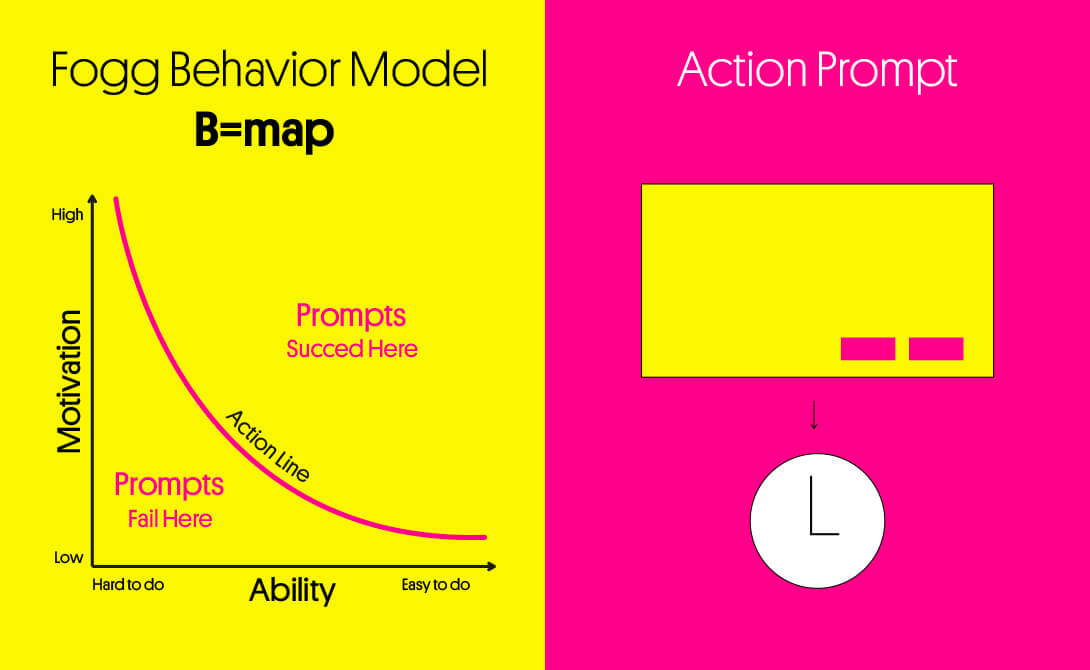 Fogg Behavior Model
B=map

High
Motivation
Low

Prompts
Succed Here

Action Line

Prompts
Fail Here

Hard to do
Ability
Easy to do

Action Prompt